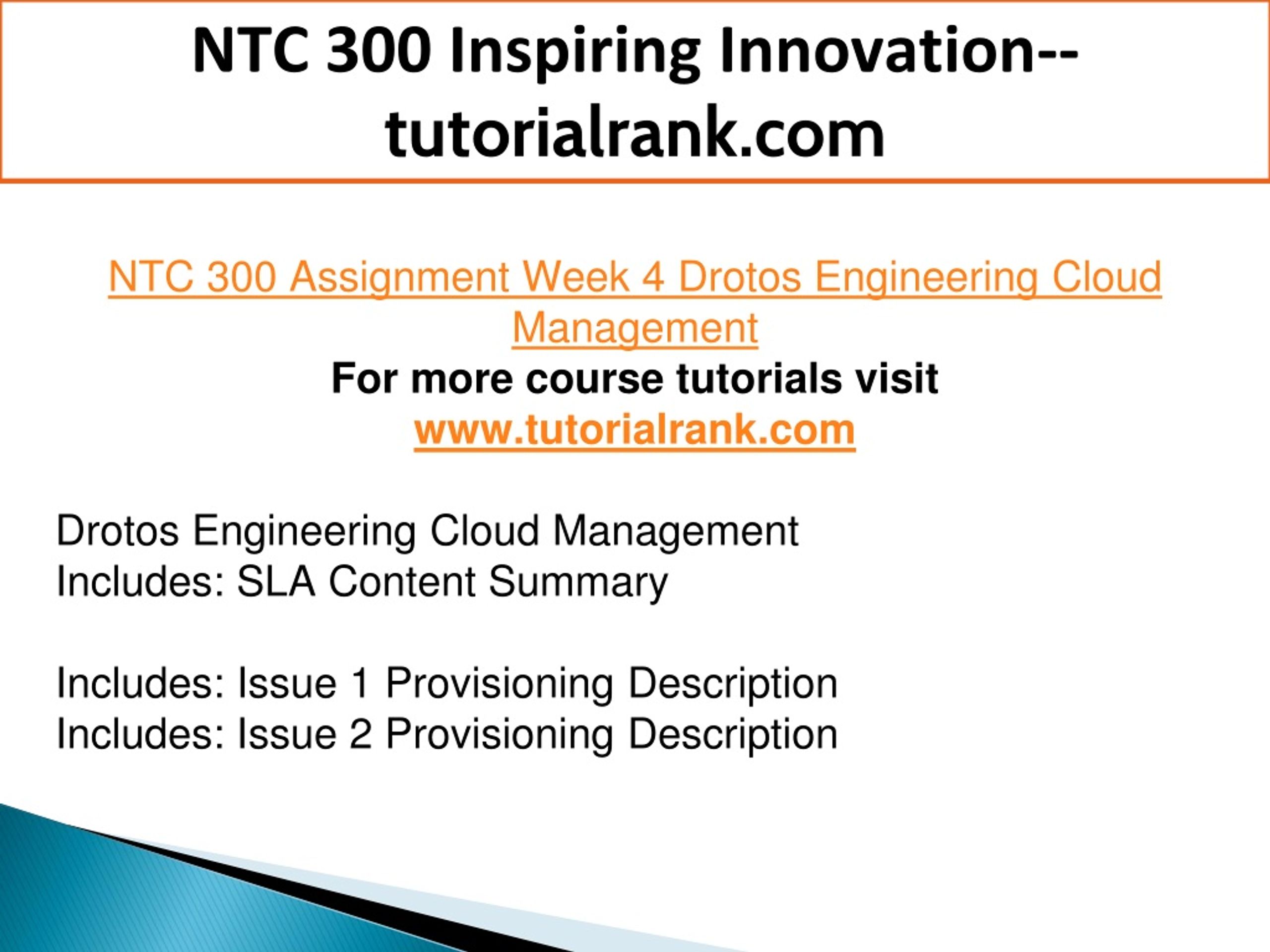 NTC 300 Inspiring Innovation--tutorialrank.com

NTC 300 Assignment Week 4 Drotos Engineering Cloud Management
For more course tutorials visit
www.tutorialrank.com

Drotos Engineering Cloud Management
Includes: SLA Content Summary

Includes: Issue 1 Provisioning Description
Includes: Issue 2 Provisioning Description